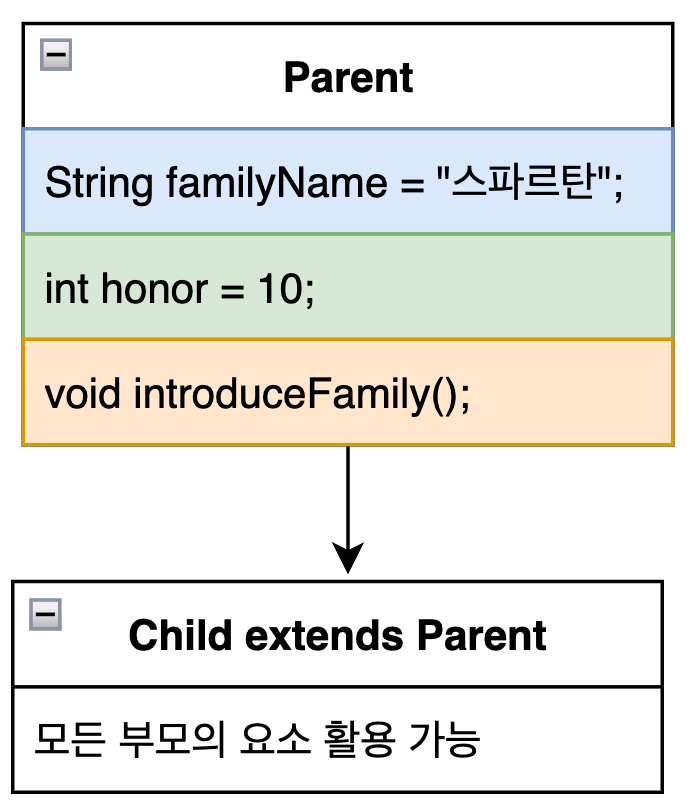 Parent

String familyName = "스파르탄";

int honor = 10;

void introduceFamily();

Child extends Parent

모든 부모의 요소 활용 가능